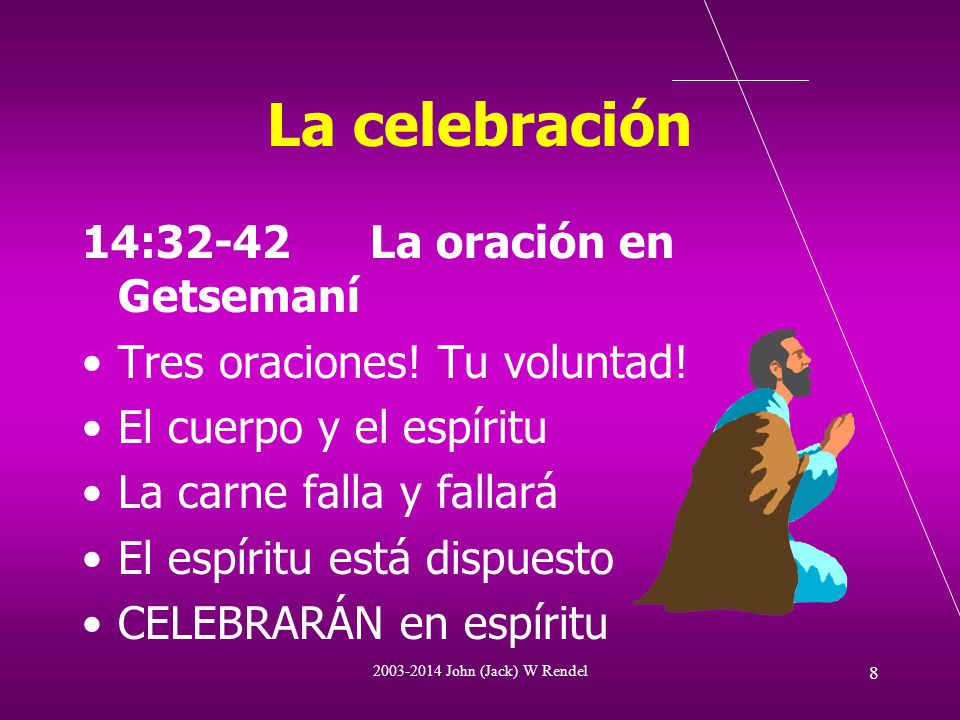 La celebración

14:32-42 La oración en Getsemaní

• Tres oraciones! Tu voluntad!
• El cuerpo y el espíritu
• La carne falla y fallará
• El espíritu está dispuesto
• CELEBRARÁN en espíritu

2003-2014 John (Jack) W Rendel

8